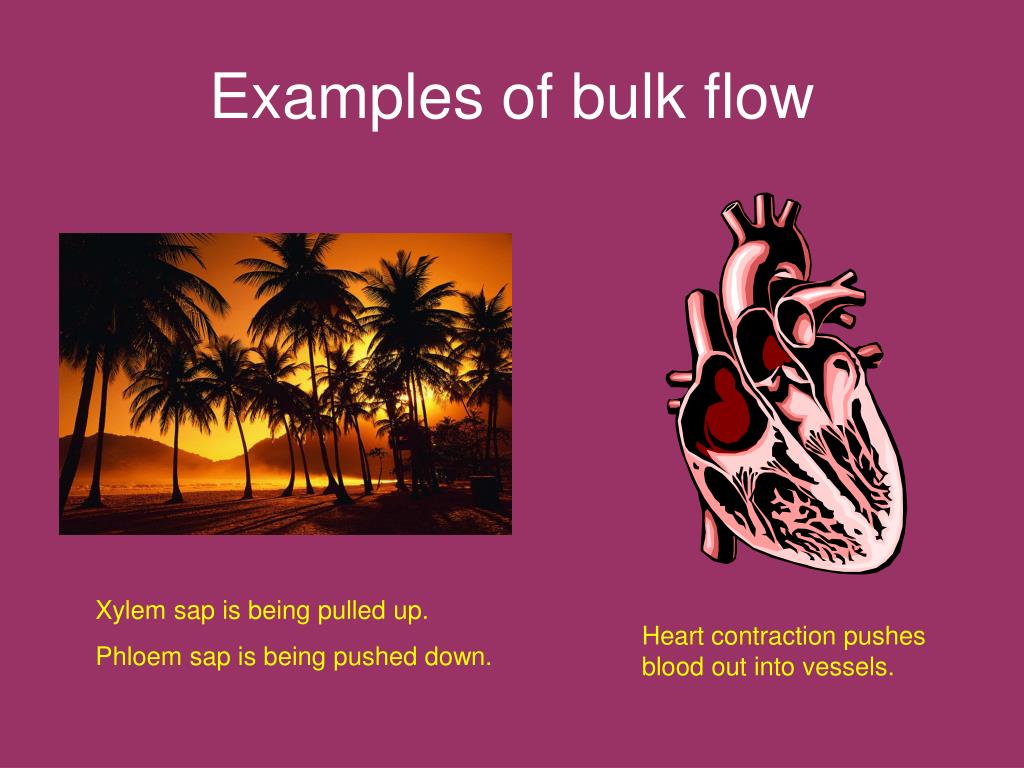 Examples of bulk flow

Xylem sap is being pulled up.

Phloem sap is being pushed down.

Heart contraction pushes blood out into vessels.